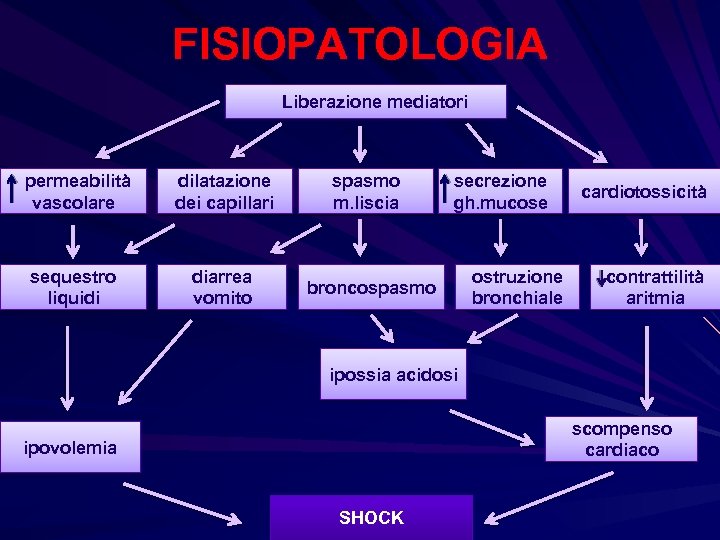 FISIOPATOLOGIA

Liberazione mediatori

↑ permeabilità vascolare

dilatazione dei capillari

spasmo m.liscia

↑ secrezione gh.mucose

cardiotossicità

sequestro liquidi

diarrea vomito

broncospasmo

ostruzione bronchiale

↓ contrattilità aritmia

ipossia acidosi

ipovolemia

scompenso cardiaco

SHOCK